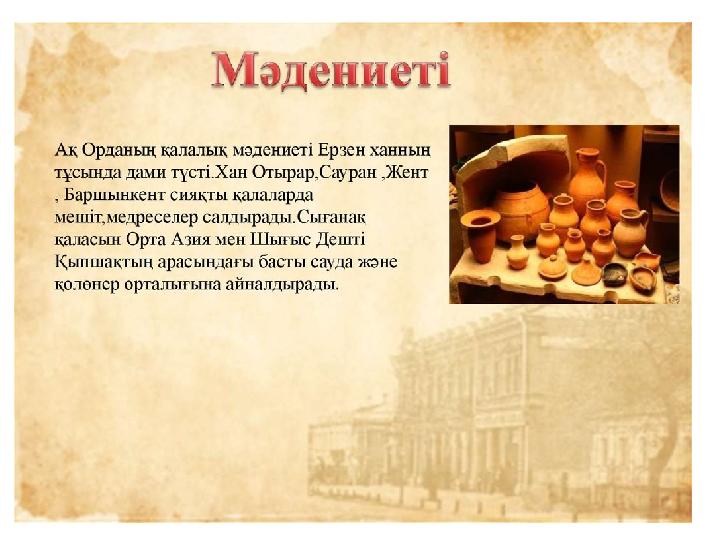 Мәдениеті

Ақ Орданың қалалық мәдениеті Ерзен ханның тұсында дами түсті.Хан Отырар,Сауран ,Жент , Баршынкент сияқты қалаларда мешіт,медреселер салдырады.Сығанақ қаласын Орта Азия мен Шығыс Дешті Қыпшақтың арасындағы басты сауда және қолөнер орталығына айналдырады.